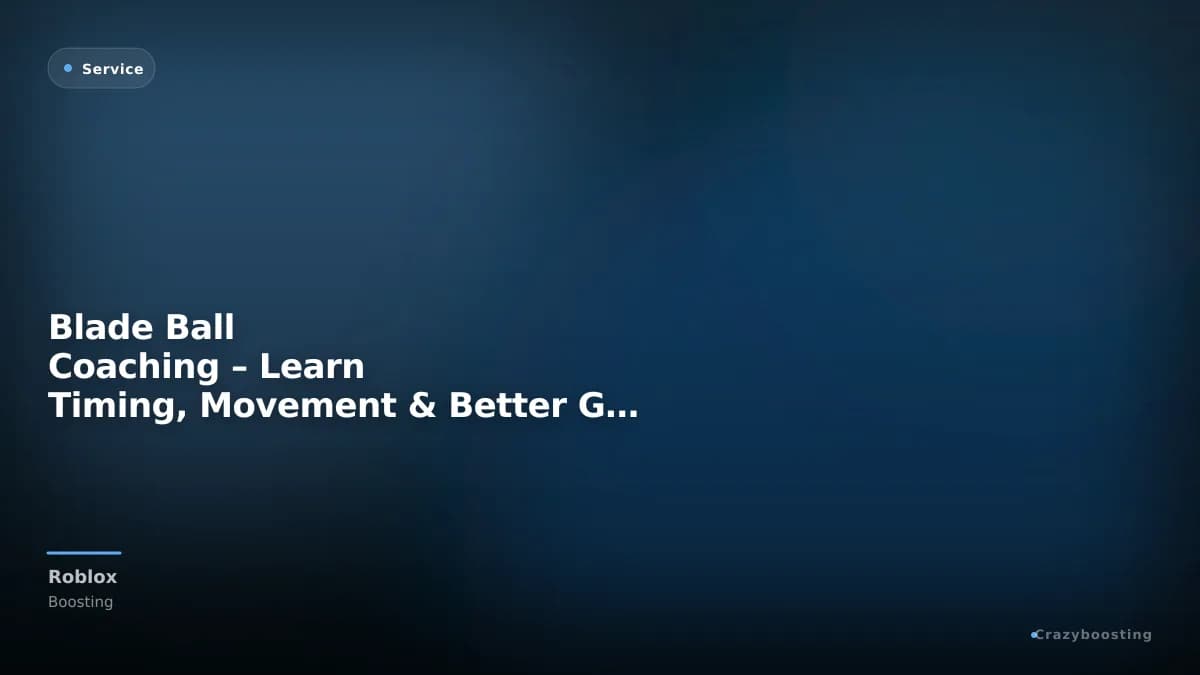 Service

Blade Ball Coaching – Learn Timing, Movement & Better G…

Roblox
Boosting

Crazyboosting